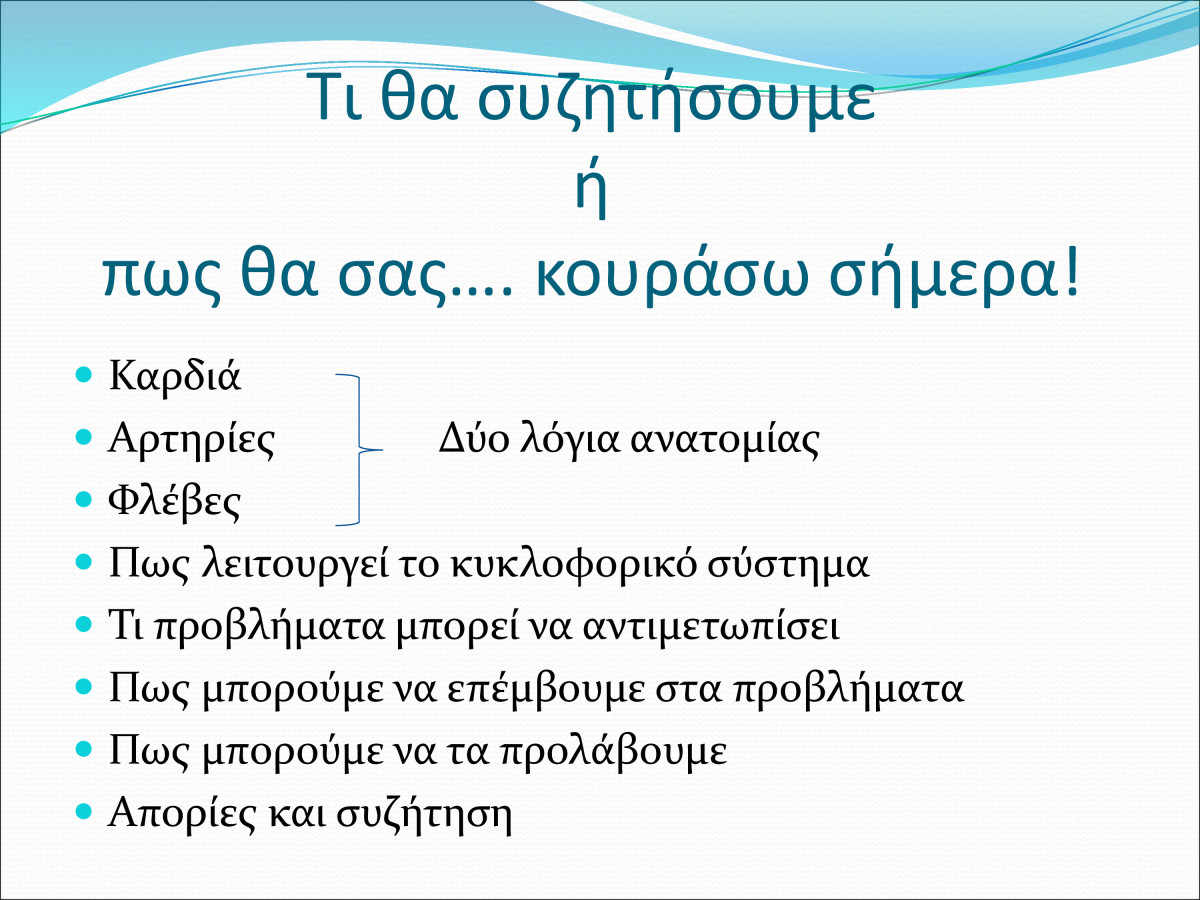 Τι θα συζητήσουμε
ή
πως θα σας…. κουράσω σήμερα!

- Καρδιά
- Αρτηρίες Δύο λόγια ανατομίας
- Φλέβες
- Πως λειτουργεί το κυκλοφορικό σύστημα
- Τι προβλήματα μπορεί να αντιμετωπίσει
- Πως μπορούμε να επέμβουμε στα προβλήματα
- Πως μπορούμε να τα προλάβουμε
- Απορίες και συζήτηση